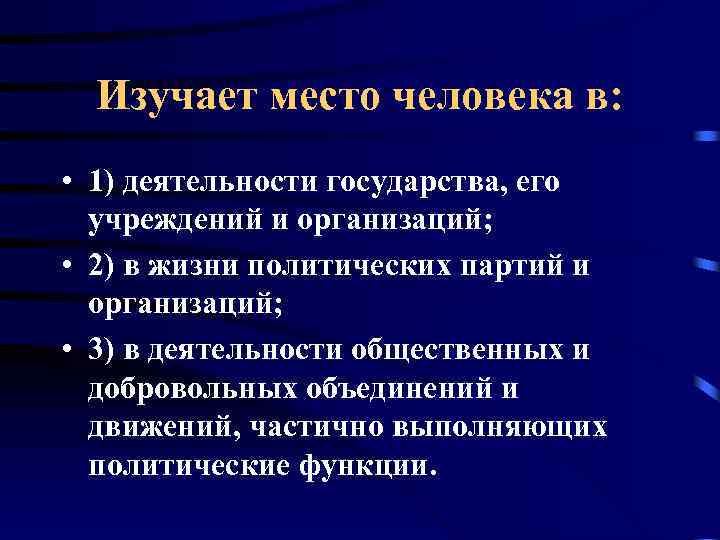 Изучает место человека в:

• 1) деятельности государства, его учреждений и организаций;
• 2) в жизни политических партий и организаций;
• 3) в деятельности общественных и добровольных объединений и движений, частично выполняющих политические функции.